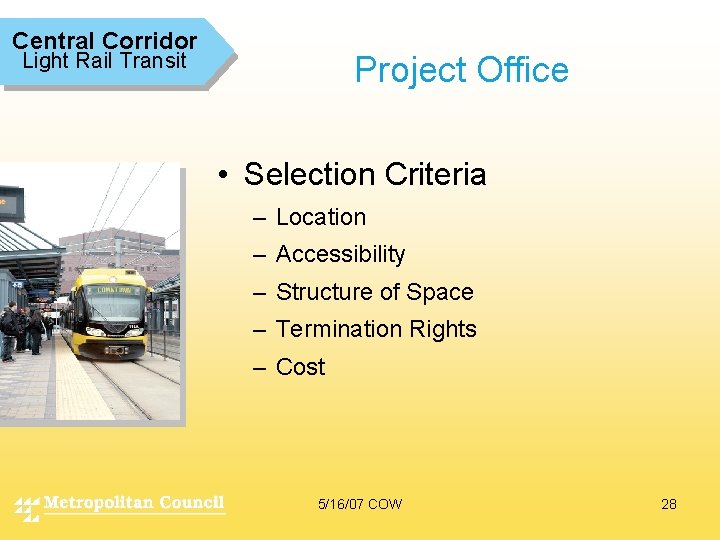 Central Corridor
Light Rail Transit

Project Office

• Selection Criteria
– Location
– Accessibility
– Structure of Space
– Termination Rights
– Cost

Metropolitan Council

5/16/07 COW

28